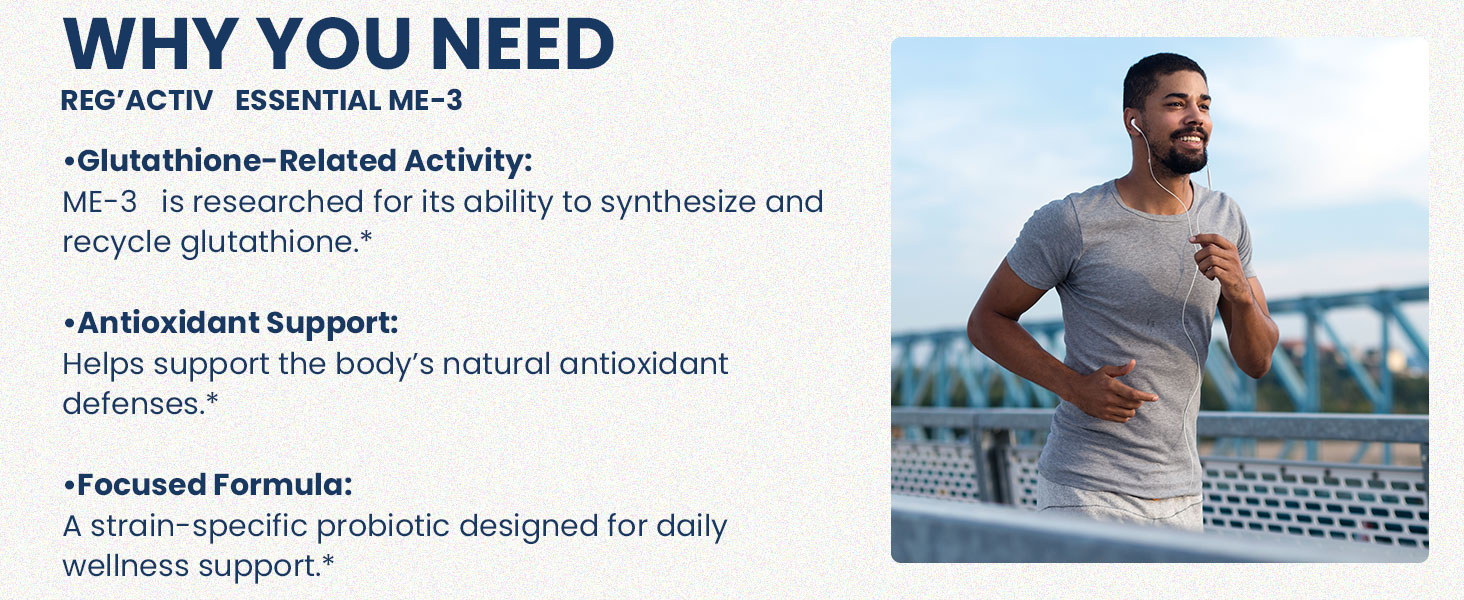 WHY YOU NEED
REG'ACTIV ESSENTIAL ME-3

•Glutathione-Related Activity:
ME-3 is researched for its ability to synthesize and recycle glutathione.*

•Antioxidant Support:
Helps support the body's natural antioxidant defenses.*

•Focused Formula:
A strain-specific probiotic designed for daily wellness support.*